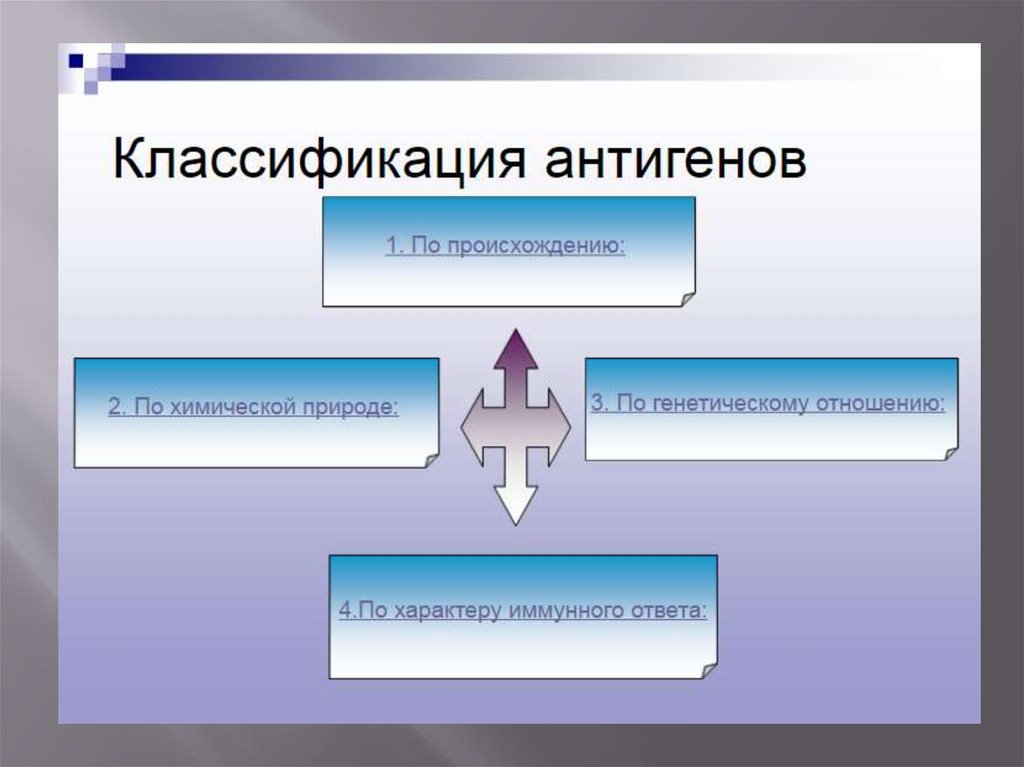 Классификация антигенов

1. По происхождению:

2. По химической природе:

3. По генетическому отношению:

4.По характеру иммунного ответа: